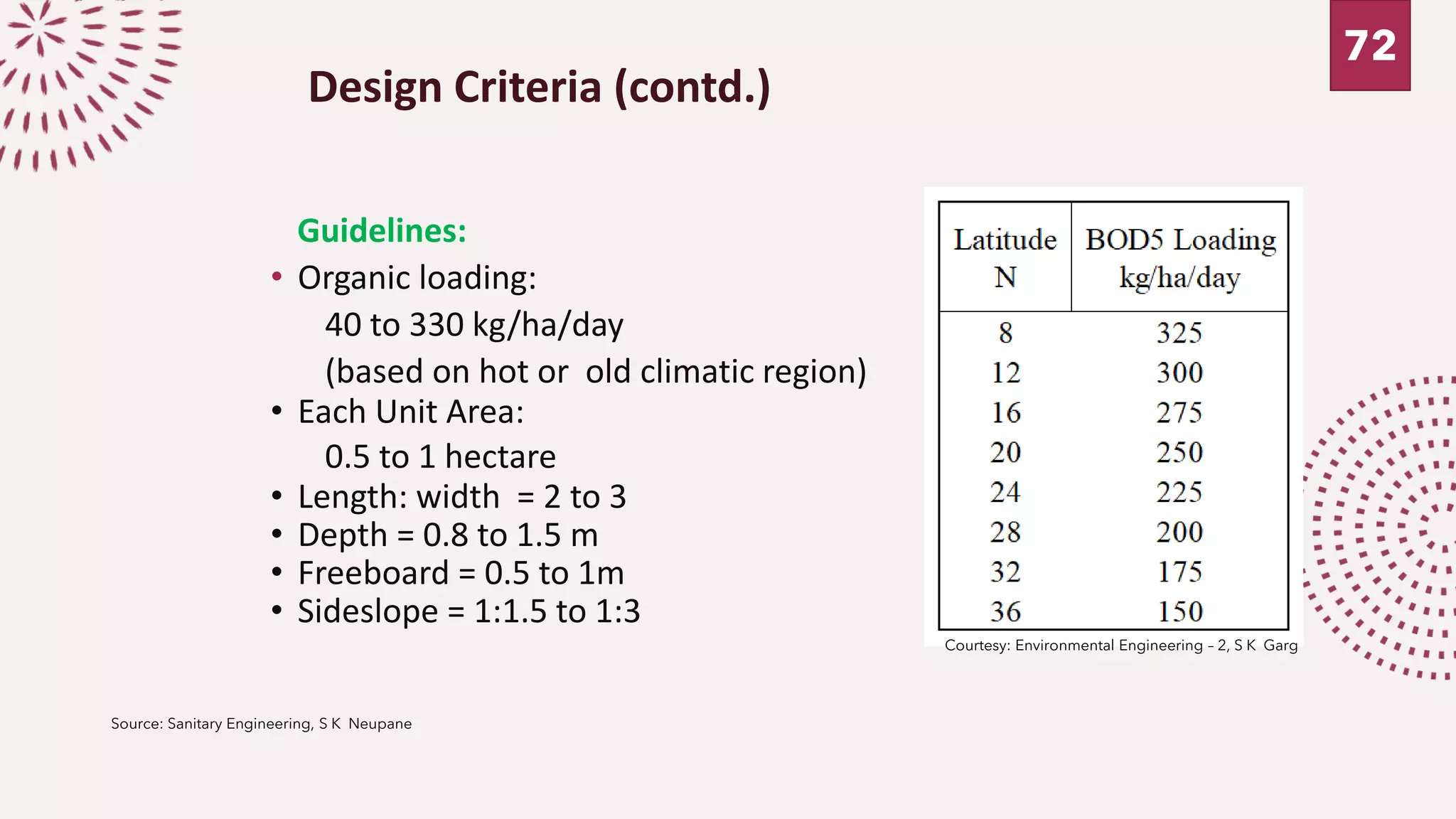 72

Design Criteria (contd.)

Guidelines:

• Organic loading:
40 to 330 kg/ha/day
(based on hot or old climatic region)
• Each Unit Area:
0.5 to 1 hectare
• Length: width = 2 to 3
• Depth = 0.8 to 1.5 m
• Freeboard = 0.5 to 1m
• Sideslope = 1:1.5 to 1:3

| Latitude N | BOD5 Loading kg/ha/day |
|---|---|
| 8 | 325 |
| 12 | 300 |
| 16 | 275 |
| 20 | 250 |
| 24 | 225 |
| 28 | 200 |
| 32 | 175 |
| 36 | 150 |

Courtesy: Environmental Engineering – 2, S K Garg

Source: Sanitary Engineering, S K Neupane